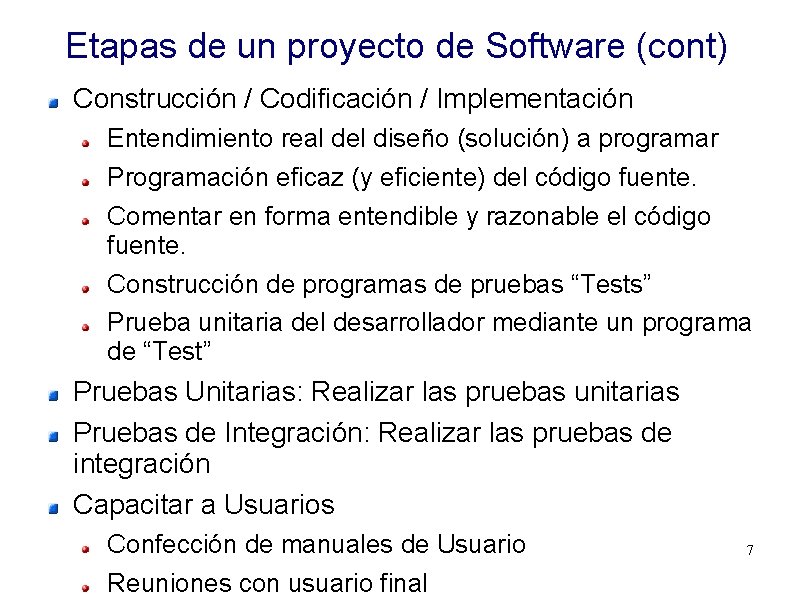 Etapas de un proyecto de Software (cont)

Construcción / Codificación / Implementación

Entendimiento real del diseño (solución) a programar

Programación eficaz (y eficiente) del código fuente.

Comentar en forma entendible y razonable el código fuente.

Construcción de programas de pruebas “Tests”

Prueba unitaria del desarrollador mediante un programa de “Test”

Pruebas Unitarias: Realizar las pruebas unitarias

Pruebas de Integración: Realizar las pruebas de integración

Capacitar a Usuarios

Confección de manuales de Usuario

Reuniones con usuario final

7